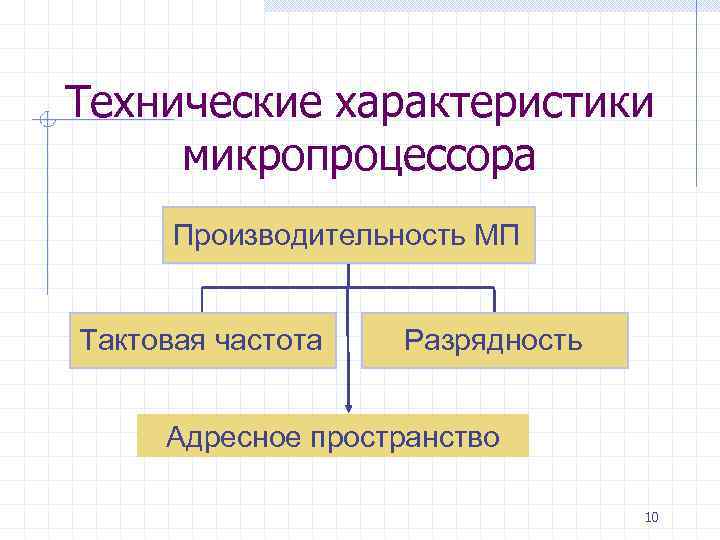 Технические характеристики микропроцессора

Производительность МП

Тактовая частота

Разрядность

Адресное пространство

10